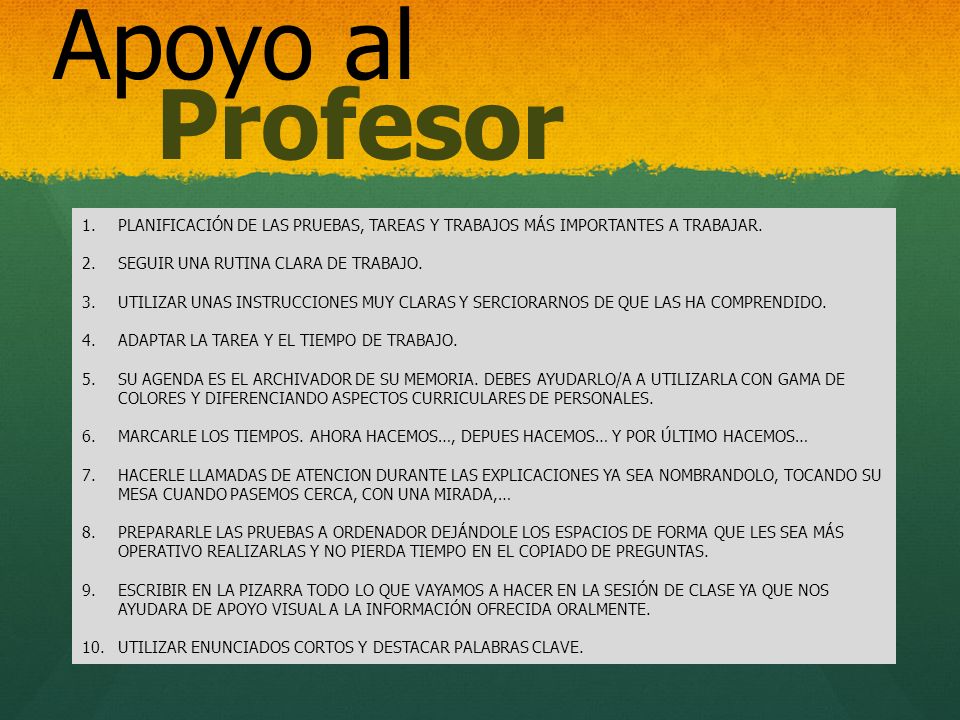 Apoyo al
Profesor

1. PLANIFICACIÓN DE LAS PRUEBAS, TAREAS Y TRABAJOS MÁS IMPORTANTES A TRABAJAR.

2. SEGUIR UNA RUTINA CLARA DE TRABAJO.

3. UTILIZAR UNAS INSTRUCCIONES MUY CLARAS Y SERCIORARNOS DE QUE LAS HA COMPRENDIDO.

4. ADAPTAR LA TAREA Y EL TIEMPO DE TRABAJO.

5. SU AGENDA ES EL ARCHIVADOR DE SU MEMORIA. DEBES AYUDARLO/A A UTILIZARLA CON GAMA DE COLORES Y DIFERENCIANDO ASPECTOS CURRICULARES DE PERSONALES.

6. MARCARLE LOS TIEMPOS. AHORA HACEMOS..., DEPUES HACEMOS... Y POR ÚLTIMO HACEMOS...

7. HACERLE LLAMADAS DE ATENCION DURANTE LAS EXPLICACIONES YA SEA NOMBRANDOLO, TOCANDO SU MESA CUANDO PASEMOS CERCA, CON UNA MIRADA,...

8. PREPARARLE LAS PRUEBAS A ORDENADOR DEJÁNDOLE LOS ESPACIOS DE FORMA QUE LES SEA MÁS OPERATIVO REALIZARLAS Y NO PIERDA TIEMPO EN EL COPIADO DE PREGUNTAS.

9. ESCRIBIR EN LA PIZARRA TODO LO QUE VAYAMOS A HACER EN LA SESIÓN DE CLASE YA QUE NOS AYUDARA DE APOYO VISUAL A LA INFORMACIÓN OFRECIDA ORALMENTE.

10. UTILIZAR ENUNCIADOS CORTOS Y DESTACAR PALABRAS CLAVE.